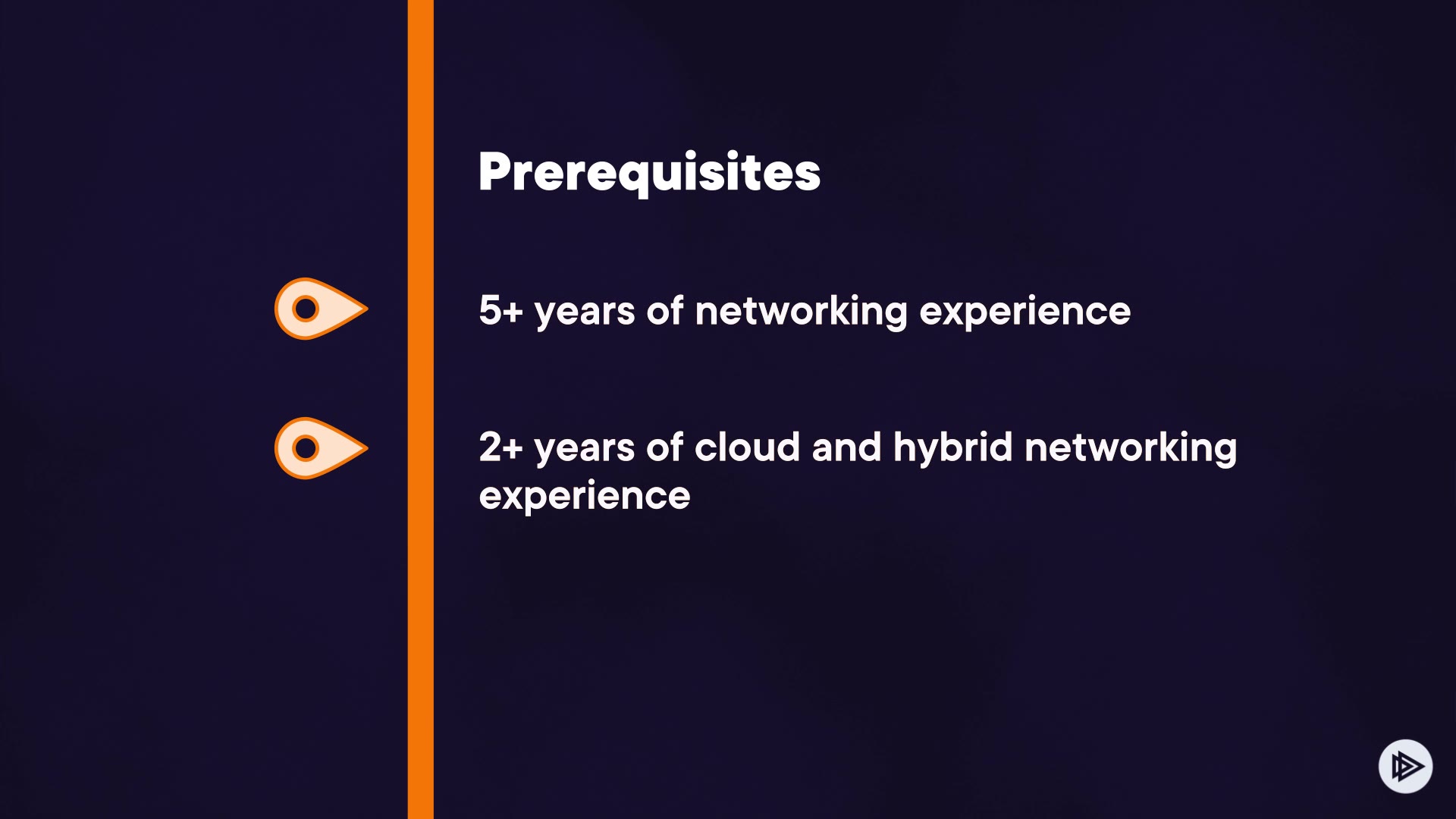 Prerequisites

5+ years of networking experience

2+ years of cloud and hybrid networking experience